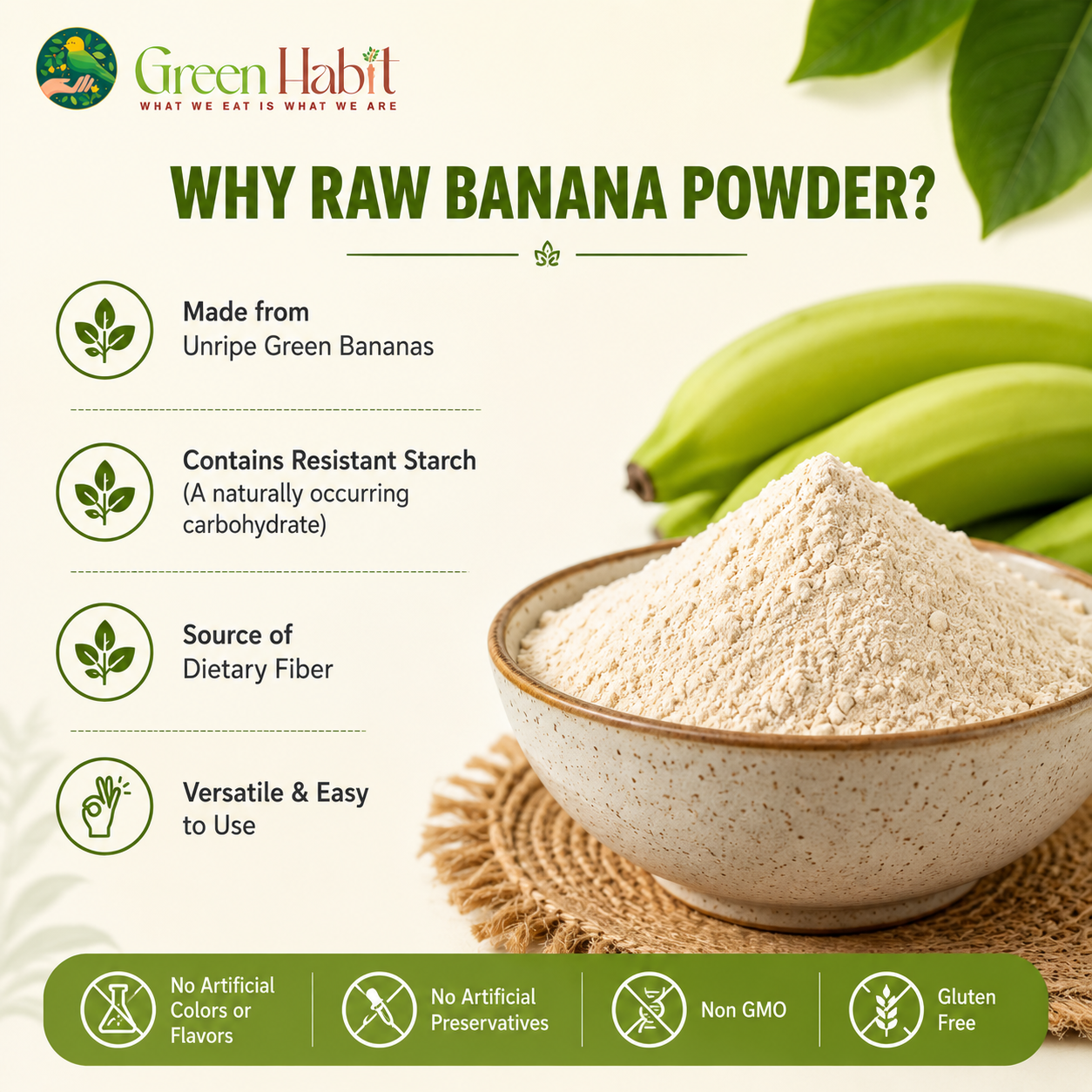 Green Habit
WHAT WE EAT IS WHAT WE ARE

WHY RAW BANANA POWDER?

Made from
Unripe Green Bananas

Contains Resistant Starch
(A naturally occurring carbohydrate)

Source of
Dietary Fiber

Versatile & Easy
to Use

No Artificial Colors or Flavors

No Artificial Preservatives

Non GMO

Gluten Free